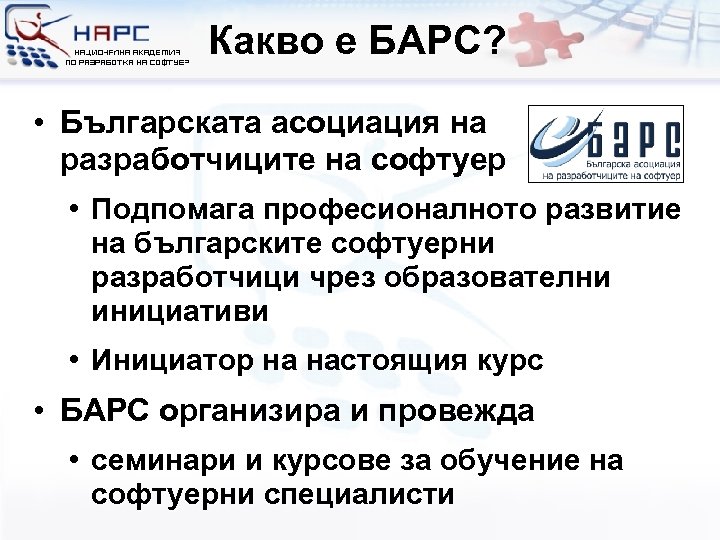 НАРС
НАЦИОНАЛНА АКАДЕМИЯ ПО РАЗРАБОТКА НА СОФТУЕР

Какво е БАРС?

• Българската асоциация на разработчиците на софтуер

БАРС
Българска асоциация на разработчиците на софтуер

• Подпомага професионалното развитие на българските софтуерни разработчици чрез образователни инициативи

• Инициатор на настоящия курс

• БАРС организира и провежда

• семинари и курсове за обучение на софтуерни специалисти